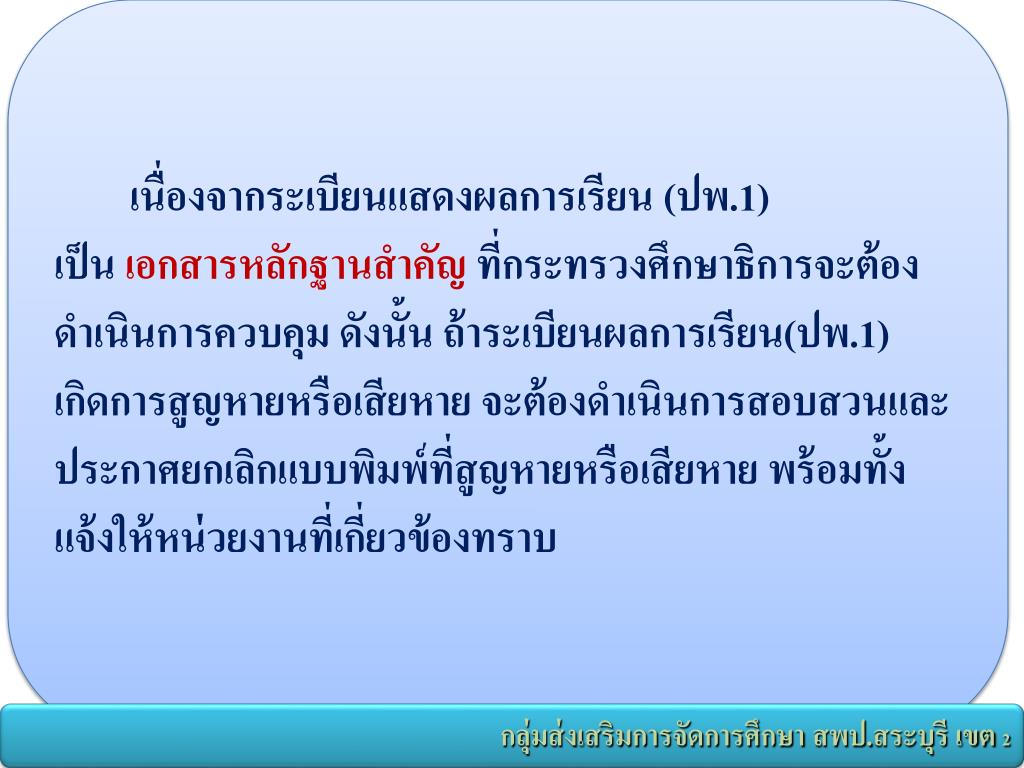 เนื่องจากระเบียนแสดงผลการเรียน (ปพ.1) เป็น เอกสารหลักฐานสำคัญ ที่กระทรวงศึกษาธิการจะต้องดำเนินการควบคุม ดังนั้น ถ้าระเบียนผลการเรียน(ปพ.1) เกิดการสูญหายหรือเสียหาย จะต้องดำเนินการสอบสวนและประกาศยกเลิกแบบพิมพ์ที่สูญหายหรือเสียหาย พร้อมทั้งแจ้งให้หน่วยงานที่เกี่ยวข้องทราบ

กลุ่มส่งเสริมการจัดการศึกษา สพป.สระบุรี เขต 2